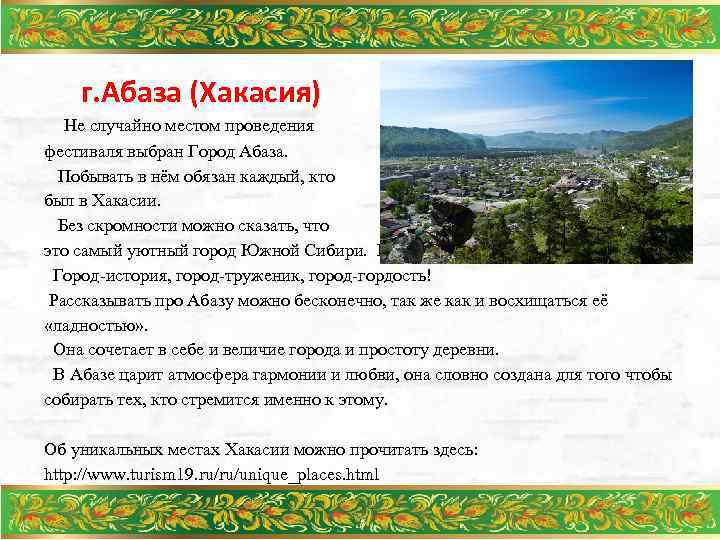 г.Абаза (Хакасия)

Не случайно местом проведения фестиваля выбран Город Абаза.

Побывать в нём обязан каждый, кто был в Хакасии.

Без скромности можно сказать, что это самый уютный город Южной Сибири.

Город-история, город-труженик, город-гордость!

Рассказывать про Абазу можно бесконечно, так же как и восхищаться её «ладностью».

Она сочетает в себе и величие города и простоту деревни.

В Абазе царит атмосфера гармонии и любви, она словно создана для того чтобы собирать тех, кто стремится именно к этому.

Об уникальных местах Хакасии можно прочитать здесь:
http://www.turism19.ru/ru/unique_places.html